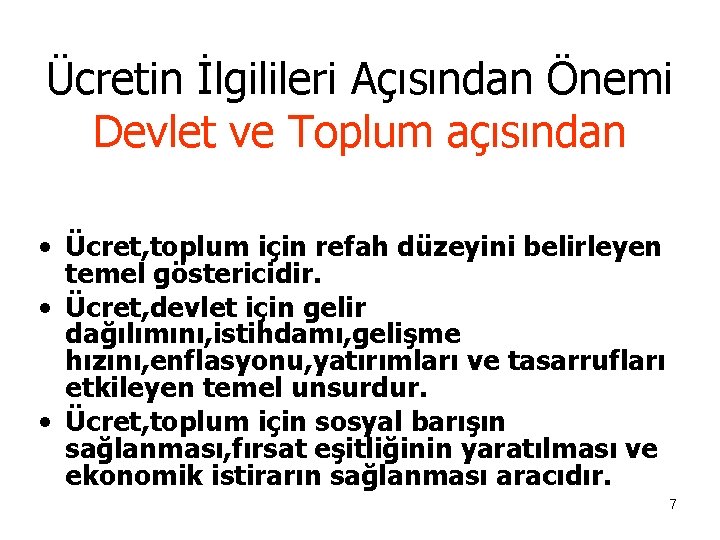 Ücretin İlgilileri Açısından Önemi
Devlet ve Toplum açısından

• Ücret,toplum için refah düzeyini belirleyen temel göstericidir.
• Ücret,devlet için gelir dağılımını,istihdamı,gelişme hızını,enflasyonu,yatırımları ve tasarrufları etkileyen temel unsurdur.
• Ücret,toplum için sosyal barışın sağlanması,fırsat eşitliğinin yaratılması ve ekonomik istirarın sağlanması aracıdır.

7